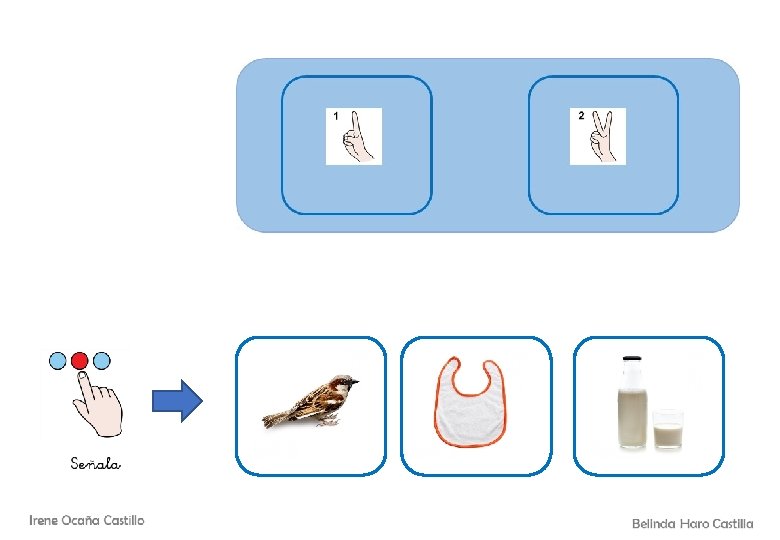 1

2

Señala

Irene Ocaña Castillo

Belinda Haro Castilla